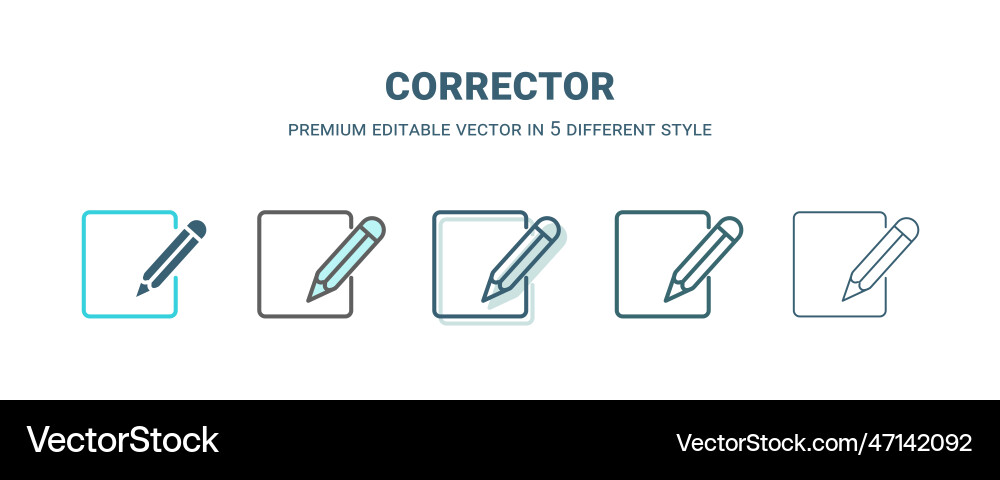 CORRECTOR

PREMIUM EDITABLE VECTOR IN 5 DIFFERENT STYLE

VectorStock

VectorStock.com/47142092